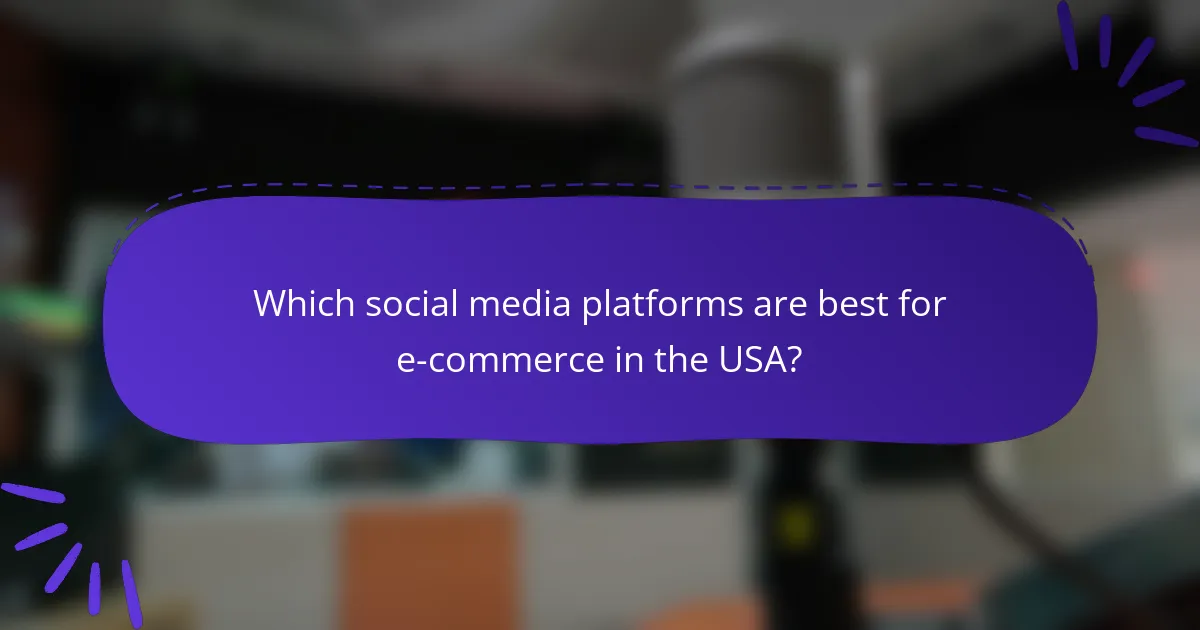 Which social media platforms are best for e-commerce in the USA?